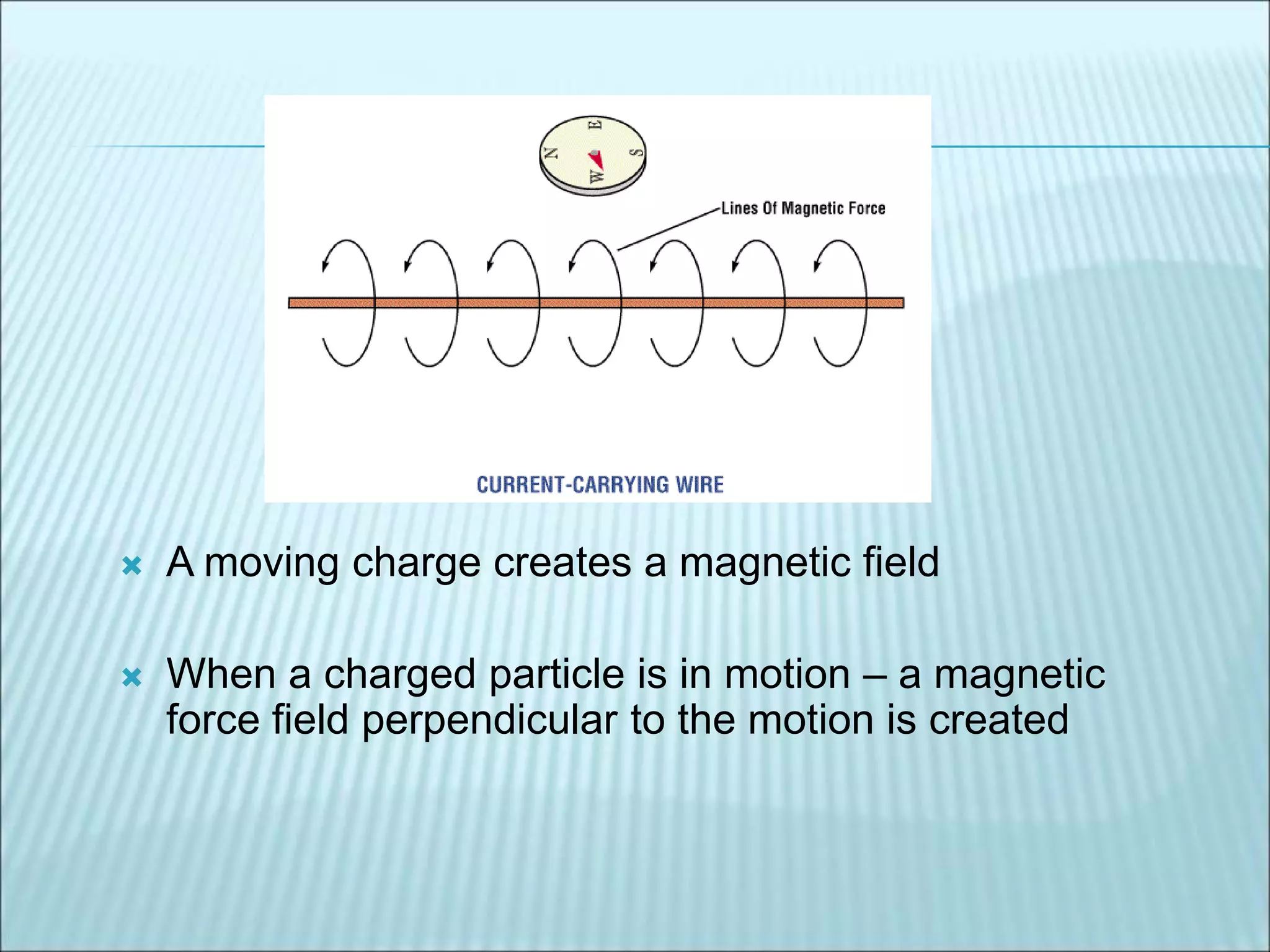 N
E
S
W

Lines Of Magnetic Force

CURRENT-CARRYING WIRE

A moving charge creates a magnetic field

When a charged particle is in motion – a magnetic force field perpendicular to the motion is created